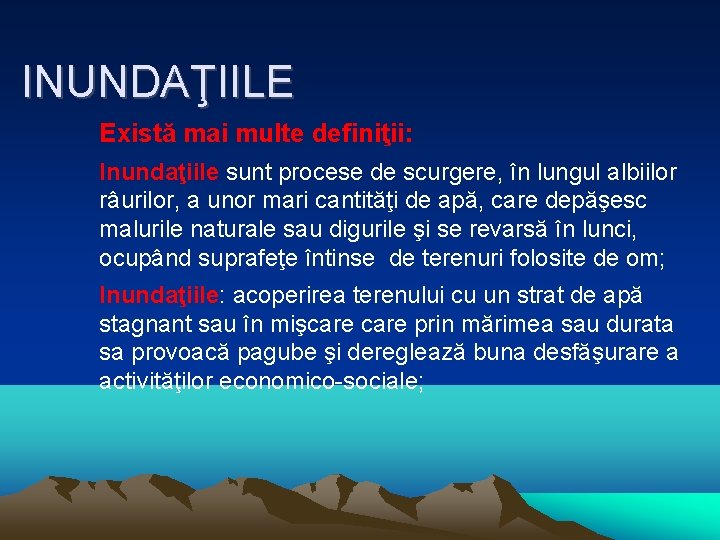 INUNDAŢIILE

Există mai multe definiţii:

Inundaţiile sunt procese de scurgere, în lungul albiilor râurilor, a unor mari cantităţi de apă, care depăşesc malurile naturale sau digurile şi se revarsă în lunci, ocupând suprafeţe întinse de terenuri folosite de om;

Inundaţiile: acoperirea terenului cu un strat de apă stagnant sau în mişcare care prin mărimea sau durata sa provoacă pagube şi dereglează buna desfăşurare a activităţilor economico-sociale;